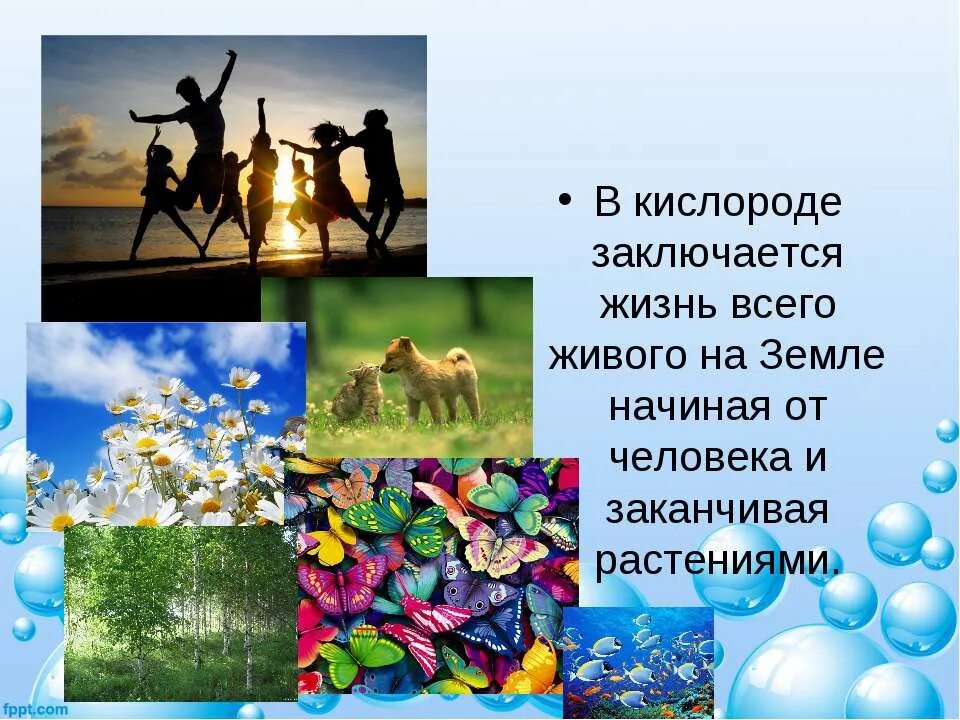 • В кислороде заключается жизнь всего живого на Земле начиная от человека и заканчивая растениями.

fppt.com